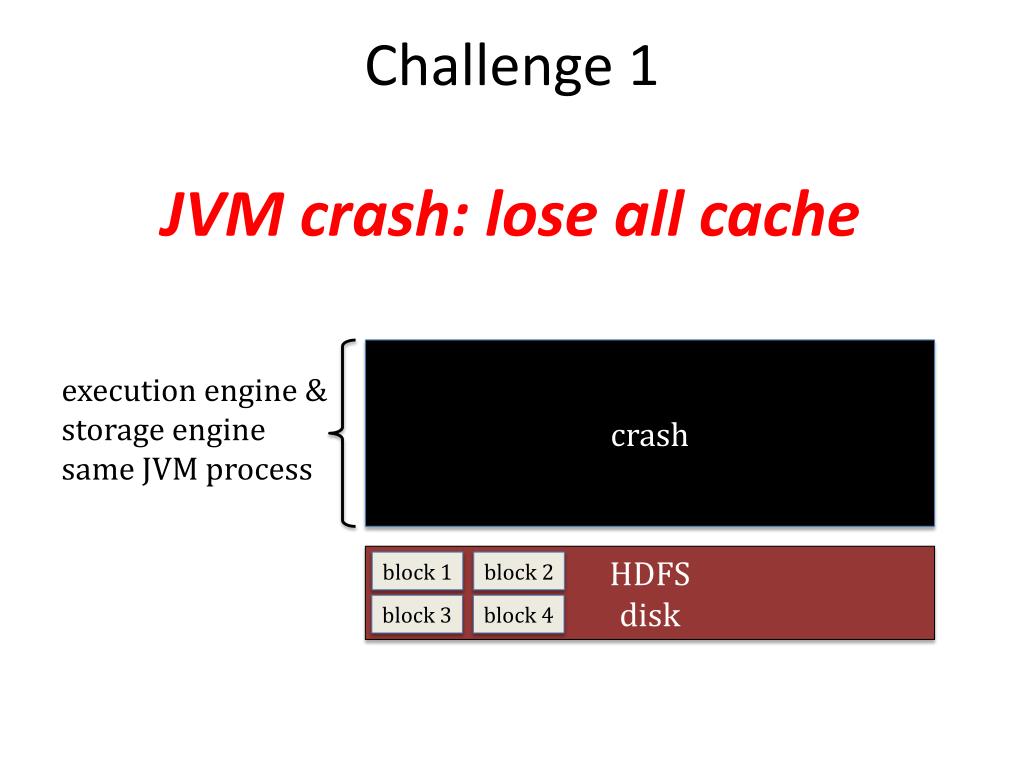 Challenge 1

JVM crash: lose all cache

execution engine & storage engine same JVM process

crash

block 1
block 2
block 3
block 4

HDFS disk